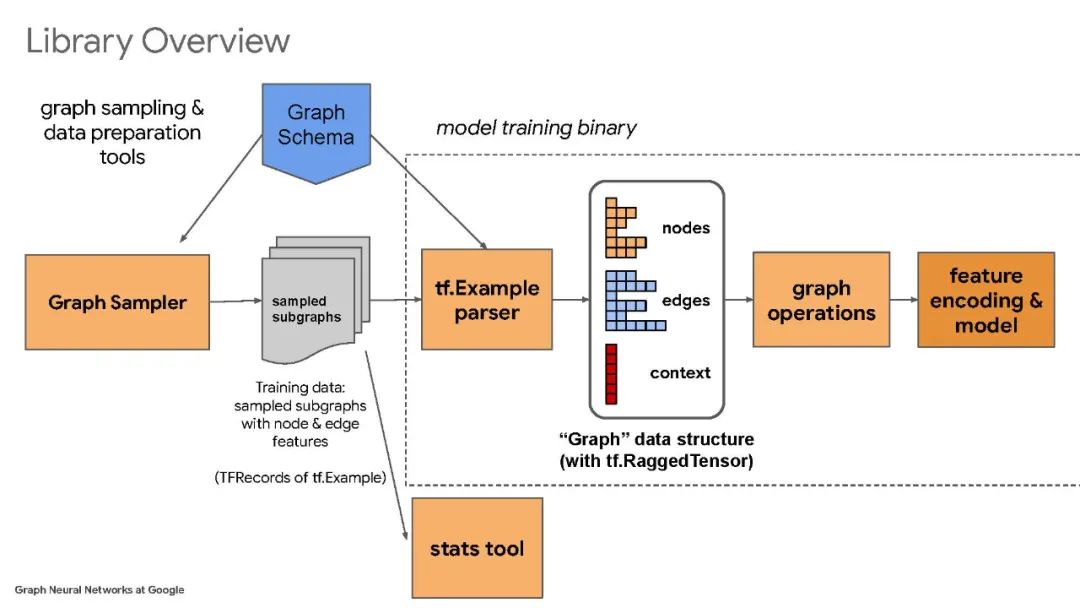 Library Overview

graph sampling & data preparation tools

Graph Schema

model training binary

Graph Sampler

sampled subgraphs

tf.Example parser

nodes

edges

context

graph operations

feature encoding & model

Training data: sampled subgraphs with node & edge features

(TFRecords of tf.Example)

"Graph" data structure (with tf.RaggedTensor)

stats tool

Graph Neural Networks at Google